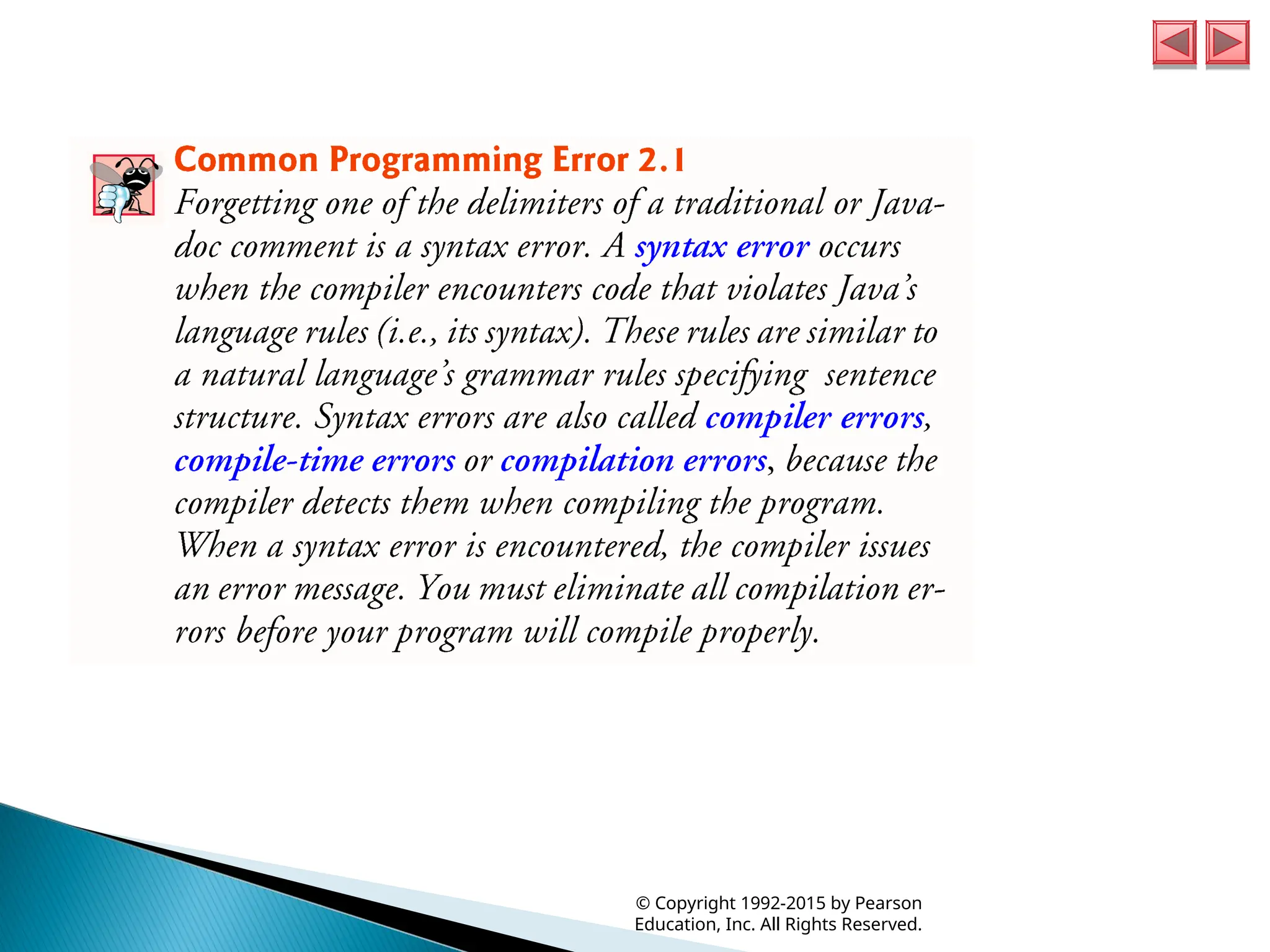 Common Programming Error 2.1

Forgetting one of the delimiters of a traditional or Javadoc comment is a syntax error. A syntax error occurs when the compiler encounters code that violates Java's language rules (i.e., its syntax). These rules are similar to a natural language's grammar rules specifying sentence structure. Syntax errors are also called compiler errors, compile-time errors or compilation errors, because the compiler detects them when compiling the program. When a syntax error is encountered, the compiler issues an error message. You must eliminate all compilation errors before your program will compile properly.

© Copyright 1992-2015 by Pearson Education, Inc. All Rights Reserved.